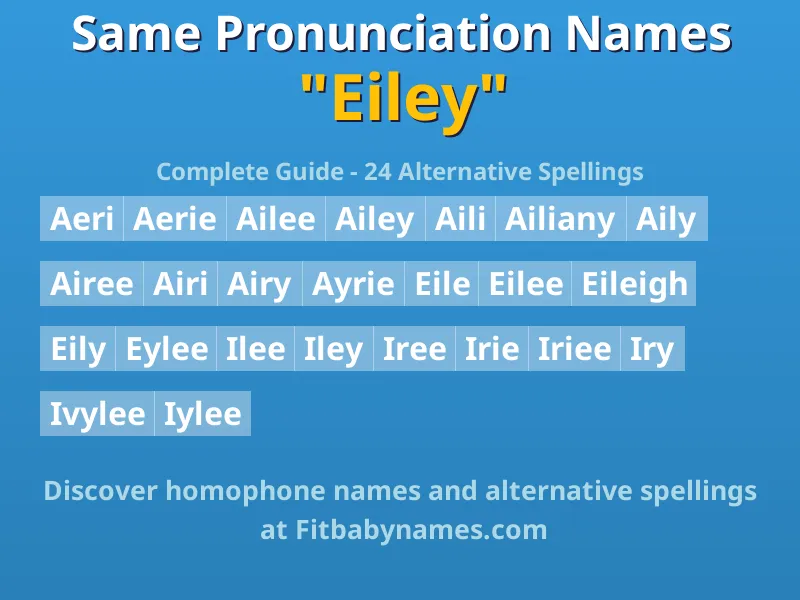 Same Pronunciation Names
"Eiley"

Complete Guide - 24 Alternative Spellings

Aeri Aerie Ailee Ailey Aili Ailiany Aily

Airee Airi Airy Ayrie Eile Eilee Eileigh

Eily Eylee Ilee Iley Iree Irie Iriee Iry

Ivylee Iylee

Discover homophone names and alternative spellings at Fitbabynames.com